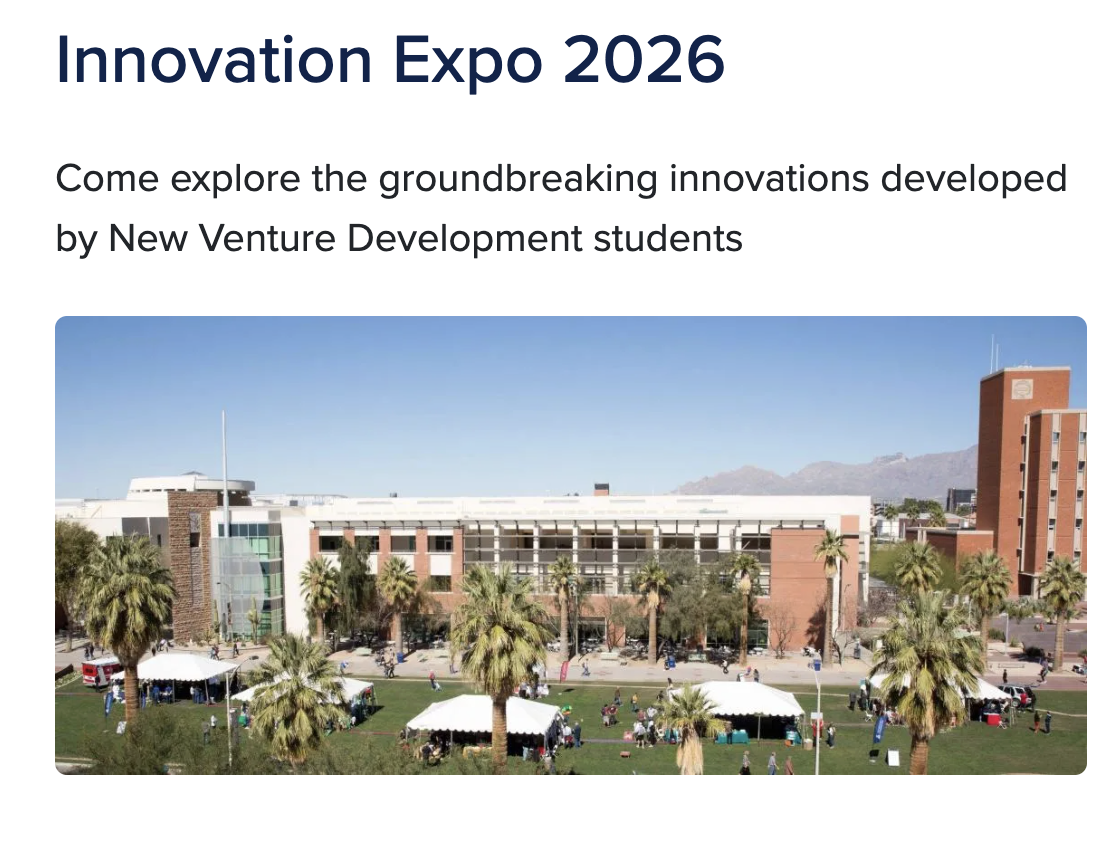 Innovation Expo 2026

Come explore the groundbreaking innovations developed by New Venture Development students